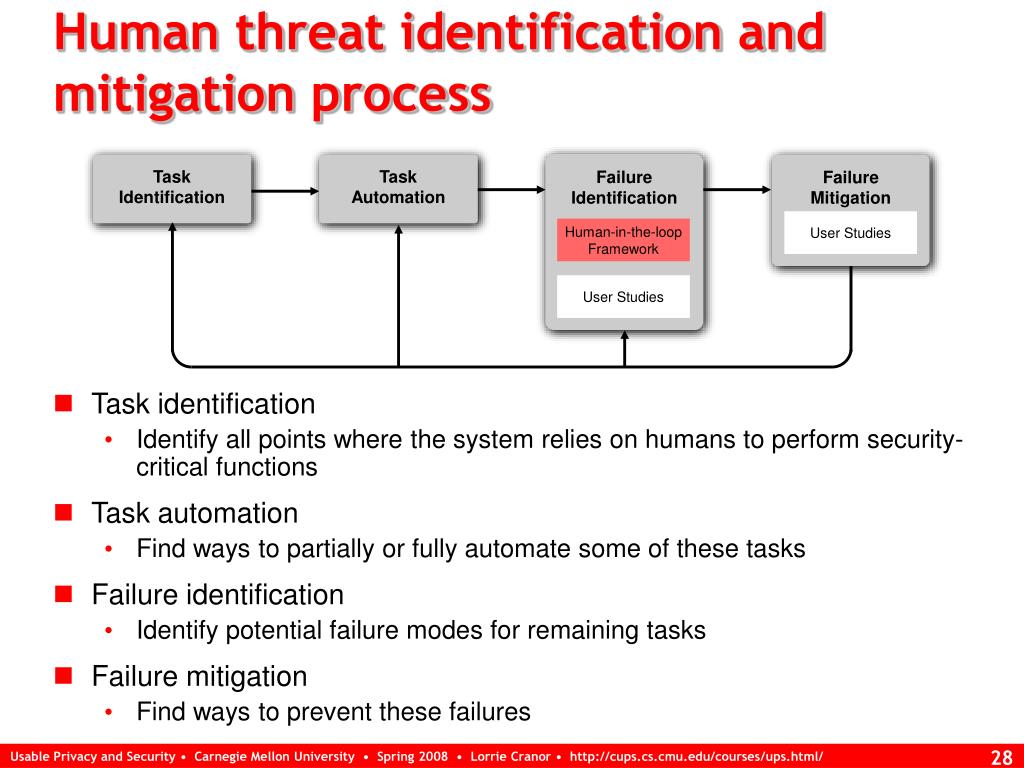 Human threat identification and mitigation process

Task Identification

Task Automation

Failure Identification

Human-in-the-loop Framework

User Studies

Failure Mitigation

User Studies

- Task identification
  - Identify all points where the system relies on humans to perform security-critical functions
- Task automation
  - Find ways to partially or fully automate some of these tasks
- Failure identification
  - Identify potential failure modes for remaining tasks
- Failure mitigation
  - Find ways to prevent these failures

Usable Privacy and Security • Carnegie Mellon University • Spring 2008 • Lorrie Cranor • http://cups.cs.cmu.edu/courses/ups.html/

28